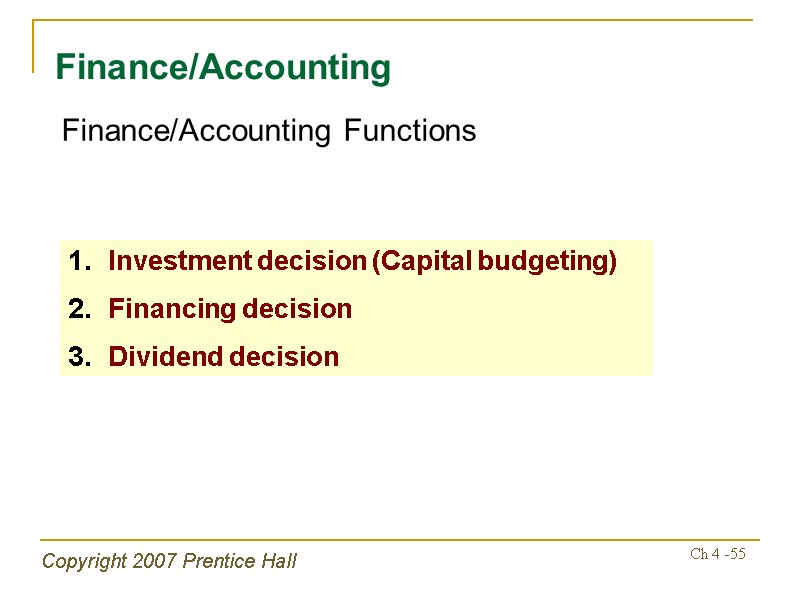 Finance/Accounting

Finance/Accounting Functions

1. Investment decision (Capital budgeting)
2. Financing decision
3. Dividend decision

Copyright 2007 Prentice Hall

Ch 4 -55